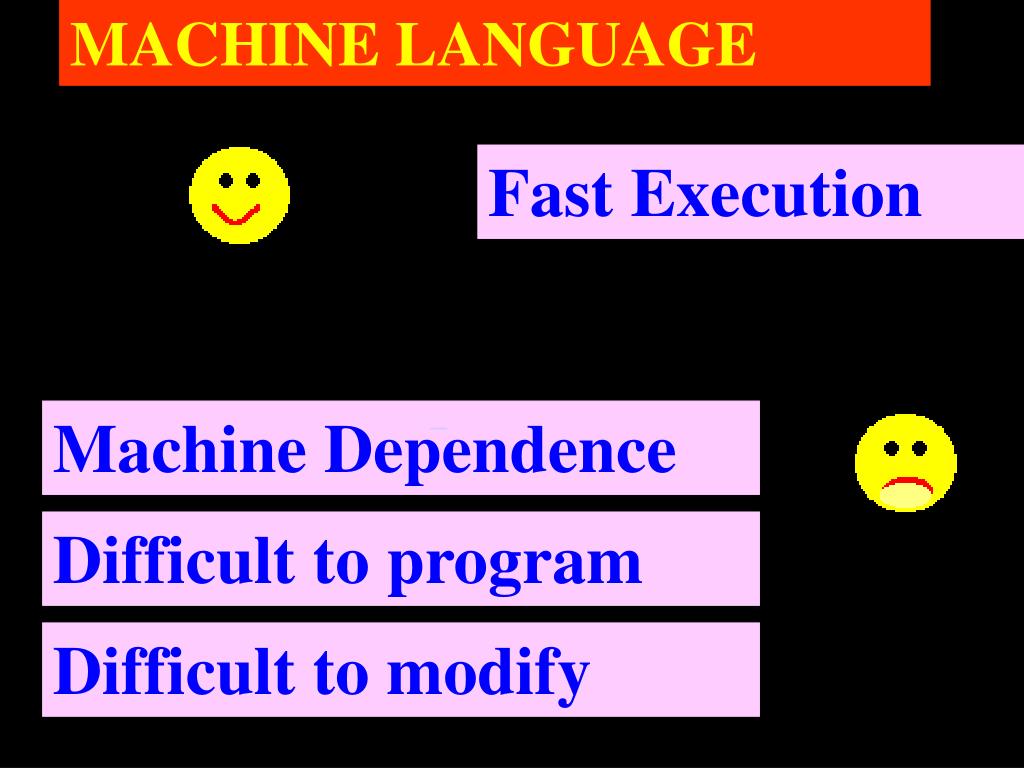 MACHINE LANGUAGE

Fast Execution

Machine Dependence

Difficult to program

Difficult to modify